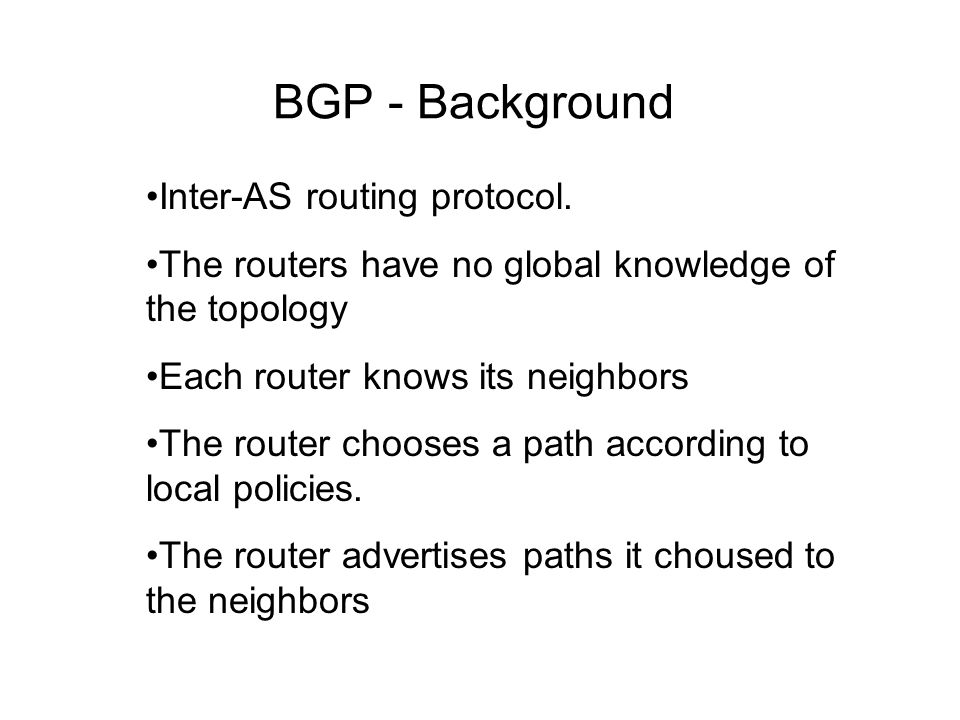 BGP - Background

•Inter-AS routing protocol.

•The routers have no global knowledge of the topology

•Each router knows its neighbors

•The router chooses a path according to local policies.

•The router advertises paths it choused to the neighbors